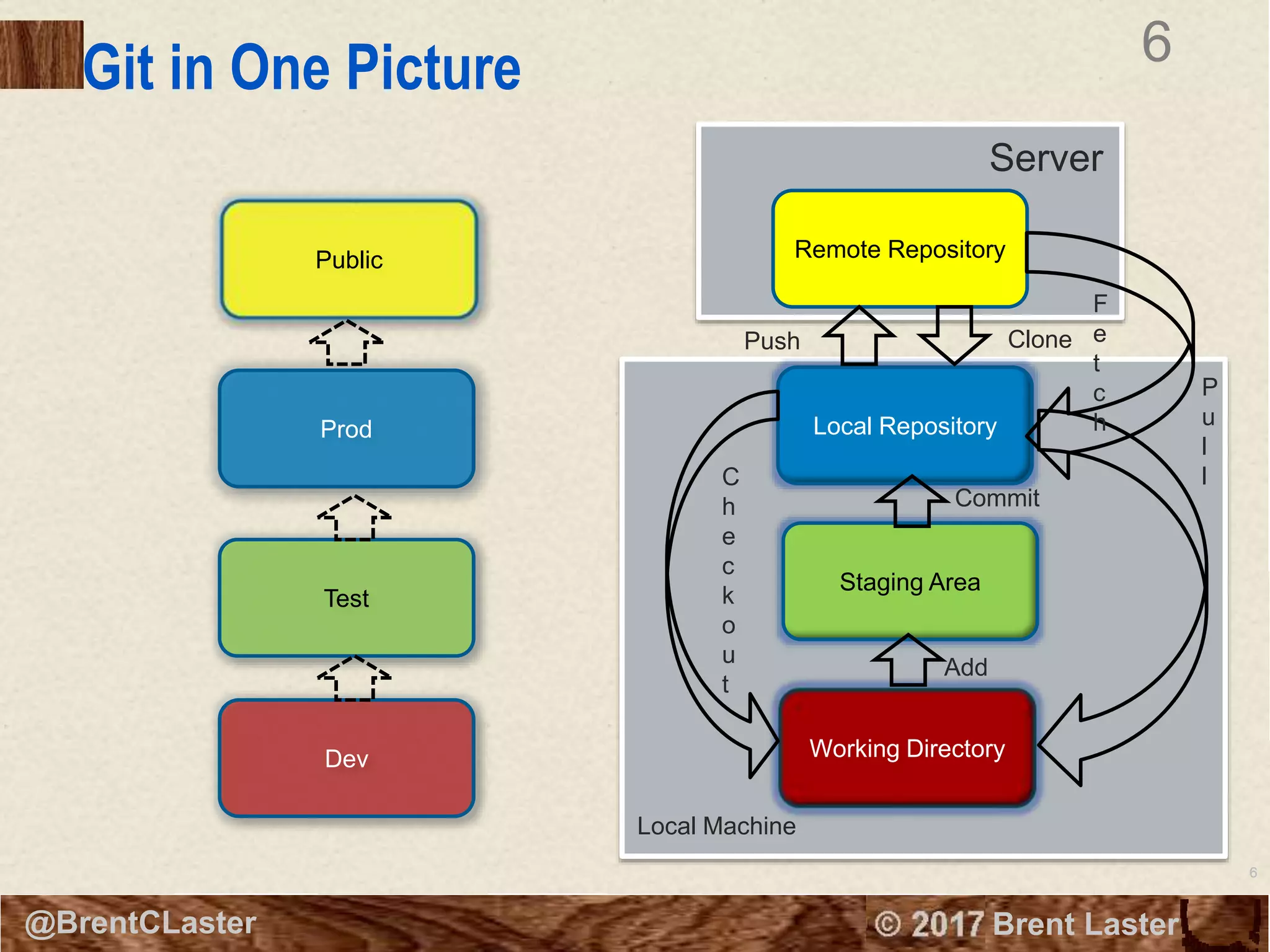 Git in One Picture

6

Public

Prod

Test

Dev

Server

Remote Repository

Push

Clone

Fetch

Pull

Local Repository

Checkout

Commit

Staging Area

Add

Working Directory

Local Machine

6

@BrentCLaster

© 2017 Brent Laster